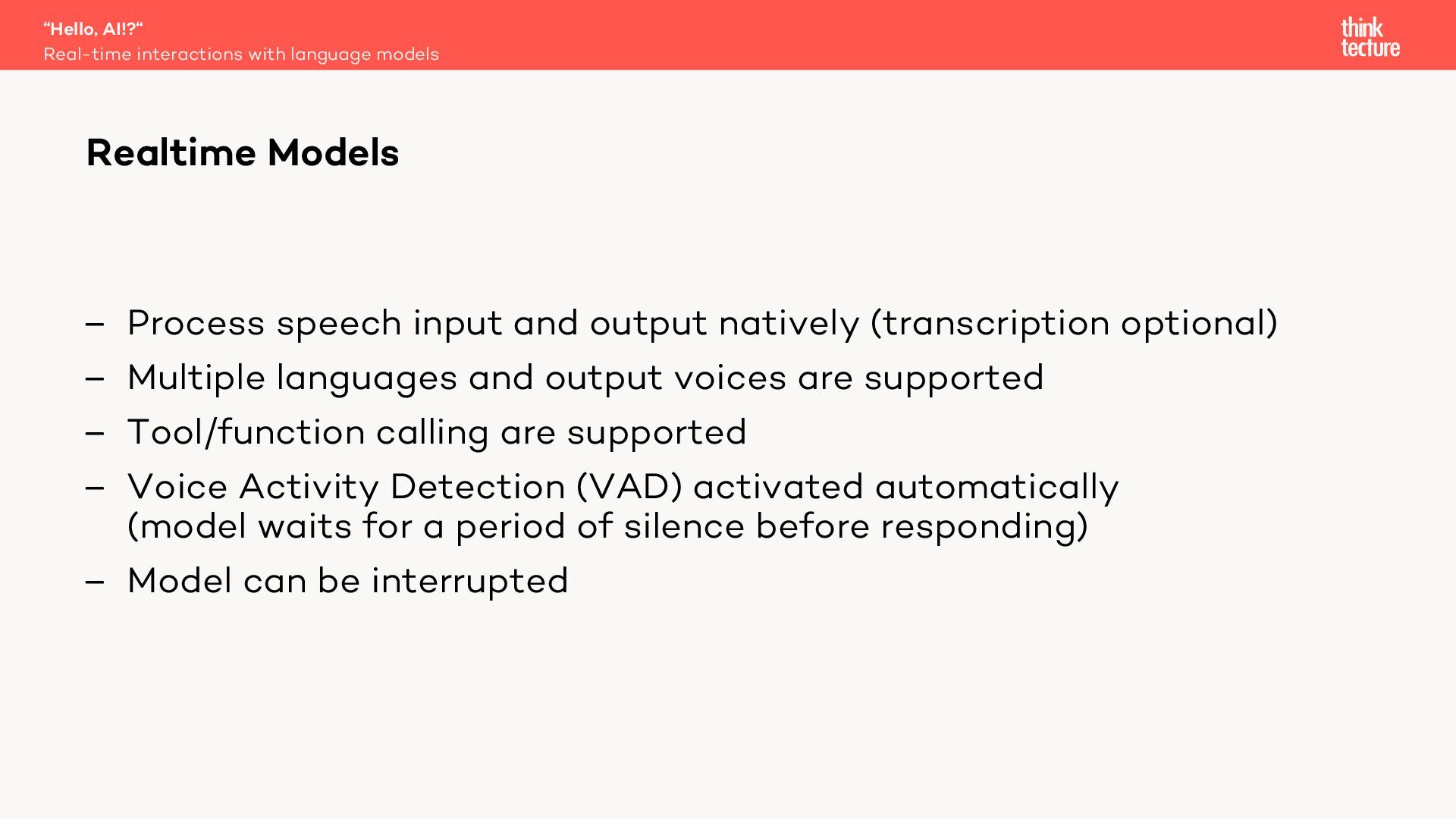 “Hello, AI!?“
Real-time interactions with language models

think
tecture

Realtime Models

– Process speech input and output natively (transcription optional)
– Multiple languages and output voices are supported
– Tool/function calling are supported
– Voice Activity Detection (VAD) activated automatically (model waits for a period of silence before responding)
– Model can be interrupted